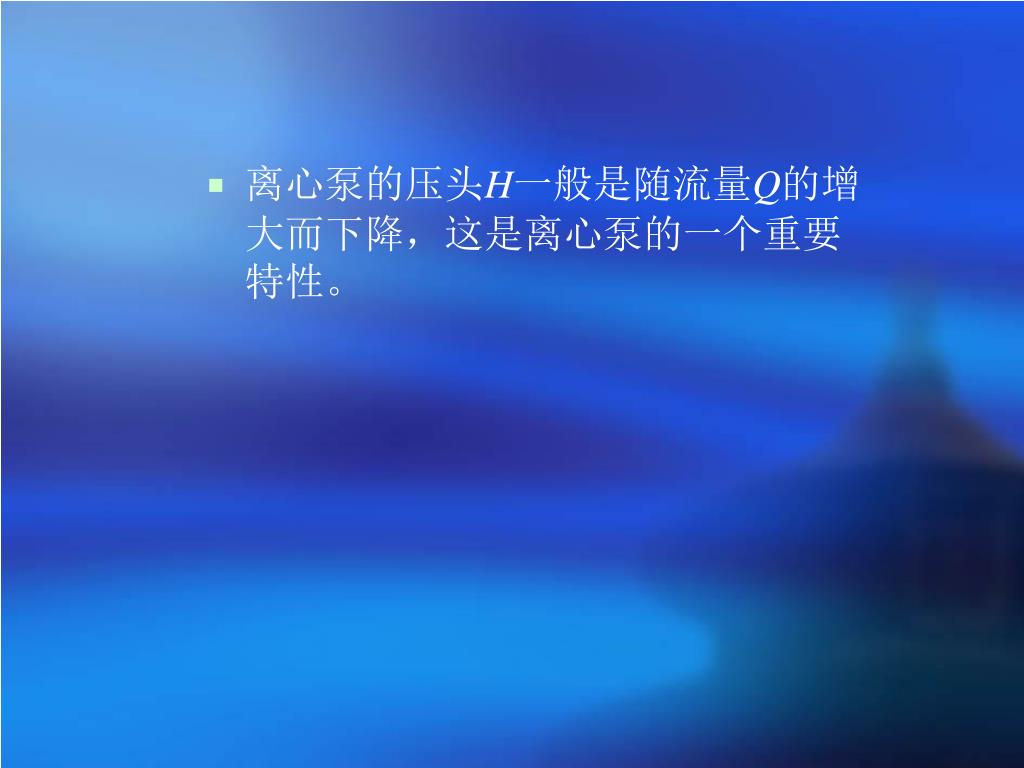 ▪ 离心泵的压头$H$一般是随流量$Q$的增大而下降，这是离心泵的一个重要特性。